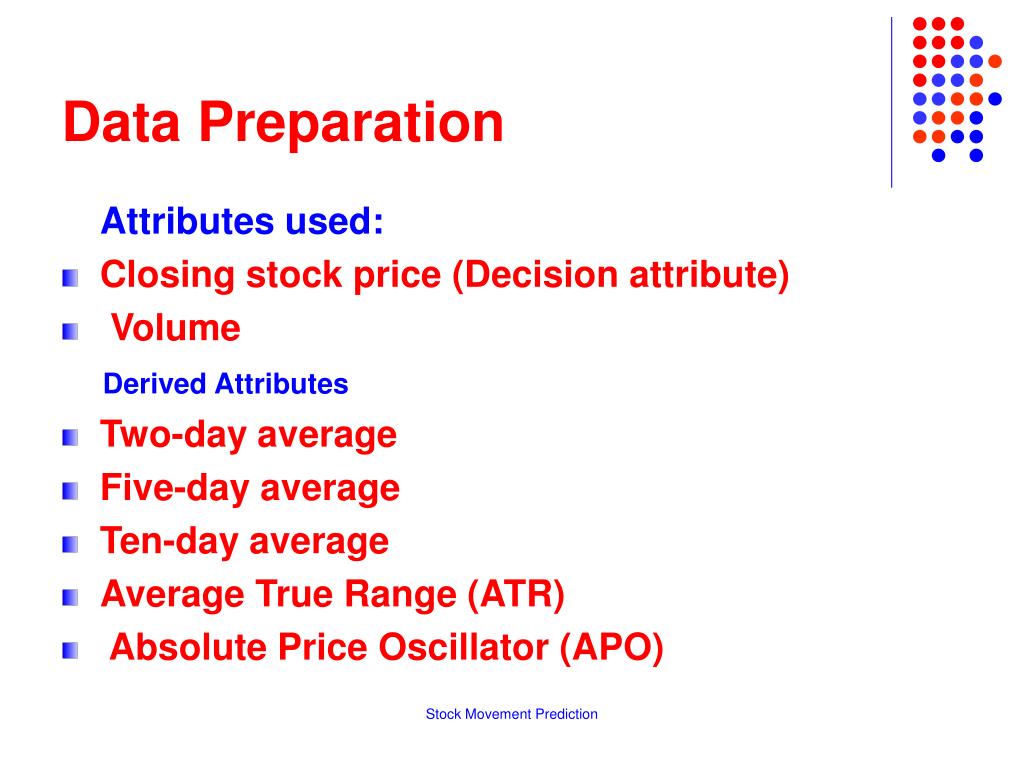 Data Preparation

Attributes used:

Closing stock price (Decision attribute)

Volume

Derived Attributes

Two-day average

Five-day average

Ten-day average

Average True Range (ATR)

Absolute Price Oscillator (APO)

Stock Movement Prediction